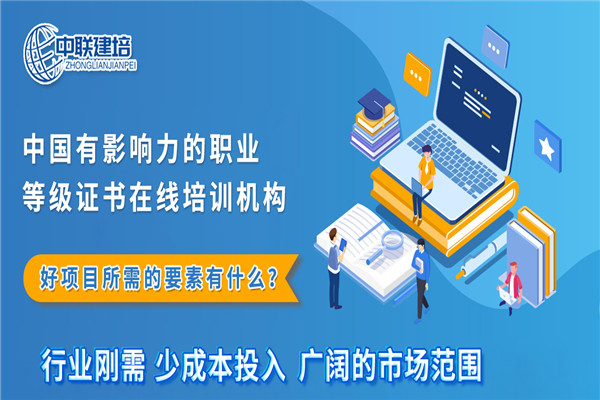 中联建培
ZHONGLIANJIANPEI

中国有影响力的职业
等级证书在线培训机构

好项目所需的要素有什么？

行业刚需 少成本投入 广阔的市场范围